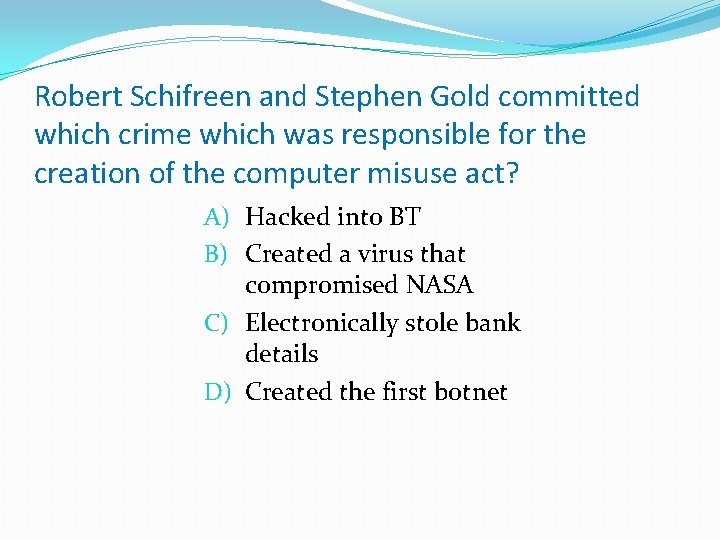 Robert Schifreen and Stephen Gold committed which crime which was responsible for the creation of the computer misuse act?

A) Hacked into BT
B) Created a virus that compromised NASA
C) Electronically stole bank details
D) Created the first botnet